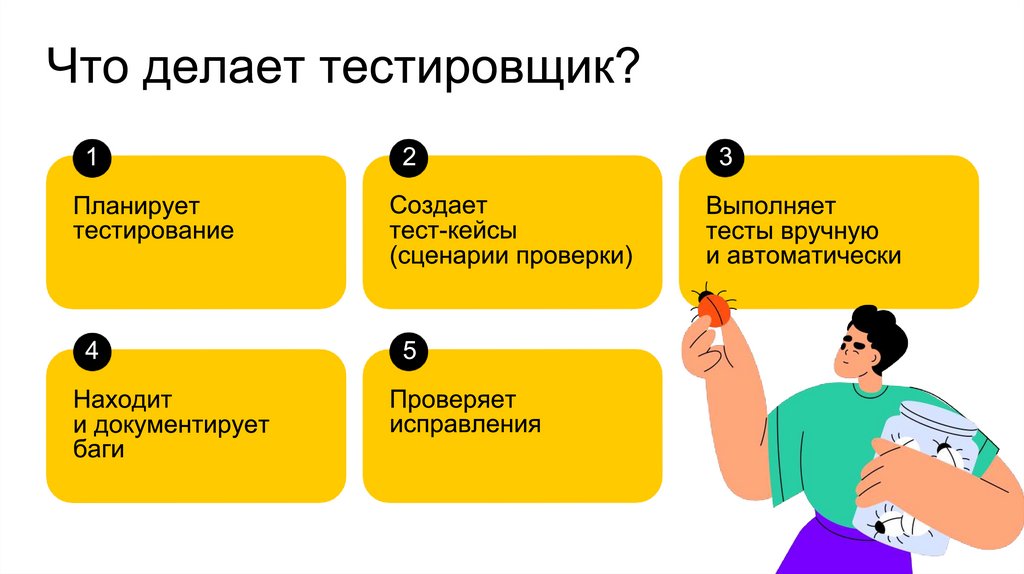 Что делает тестировщик?

1
Планирует тестирование

2
Создает тест-кейсы (сценарии проверки)

3
Выполняет тесты вручную и автоматически

4
Находит и документирует баги

5
Проверяет исправления